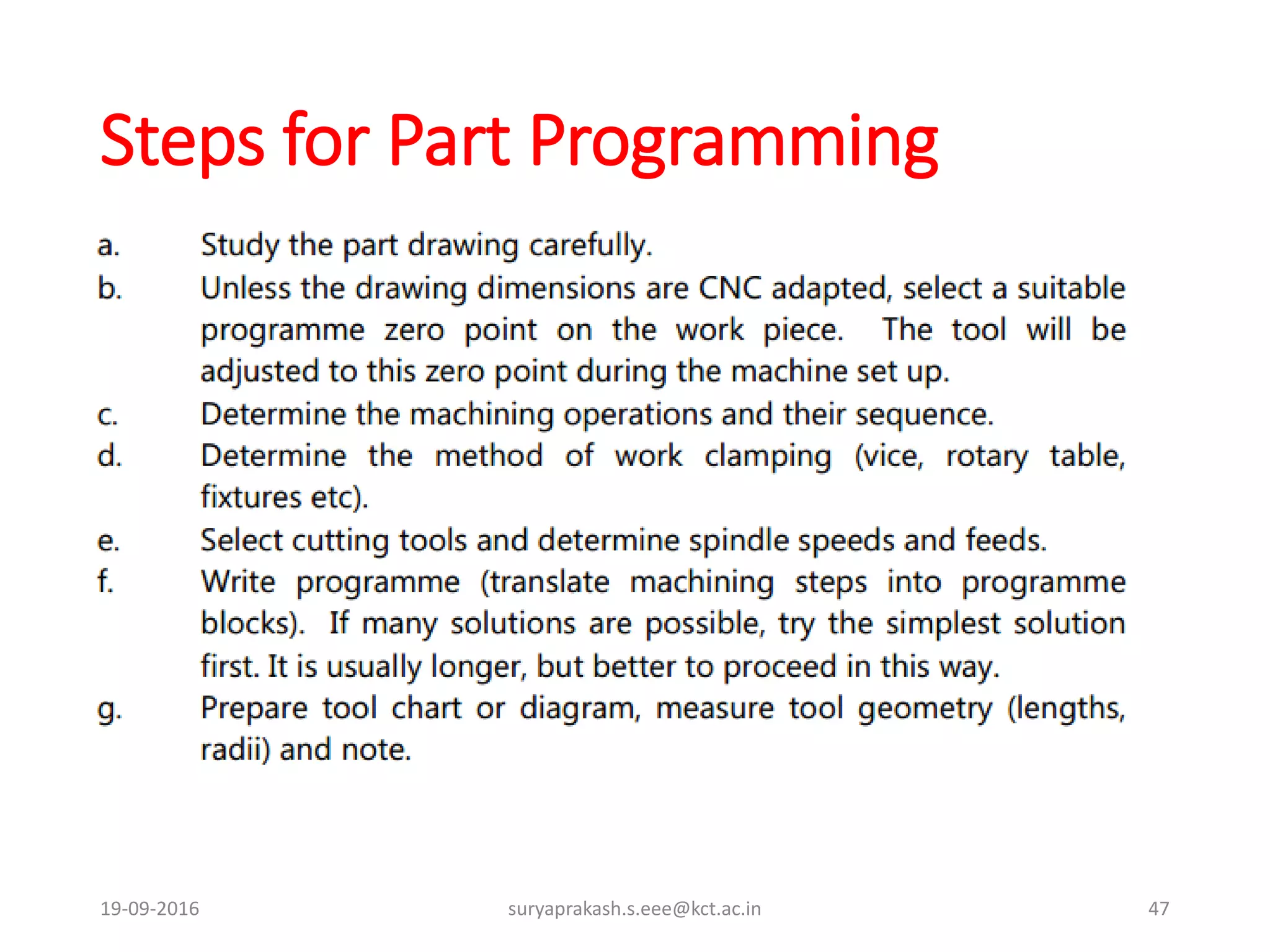 Steps for Part Programming

a. Study the part drawing carefully.

b. Unless the drawing dimensions are CNC adapted, select a suitable programme zero point on the work piece. The tool will be adjusted to this zero point during the machine set up.

c. Determine the machining operations and their sequence.

d. Determine the method of work clamping (vice, rotary table, fixtures etc).

e. Select cutting tools and determine spindle speeds and feeds.

f. Write programme (translate machining steps into programme blocks). If many solutions are possible, try the simplest solution first. It is usually longer, but better to proceed in this way.

g. Prepare tool chart or diagram, measure tool geometry (lengths, radii) and note.

19-09-2016 suryaprakash.s.eee@kct.ac.in 47